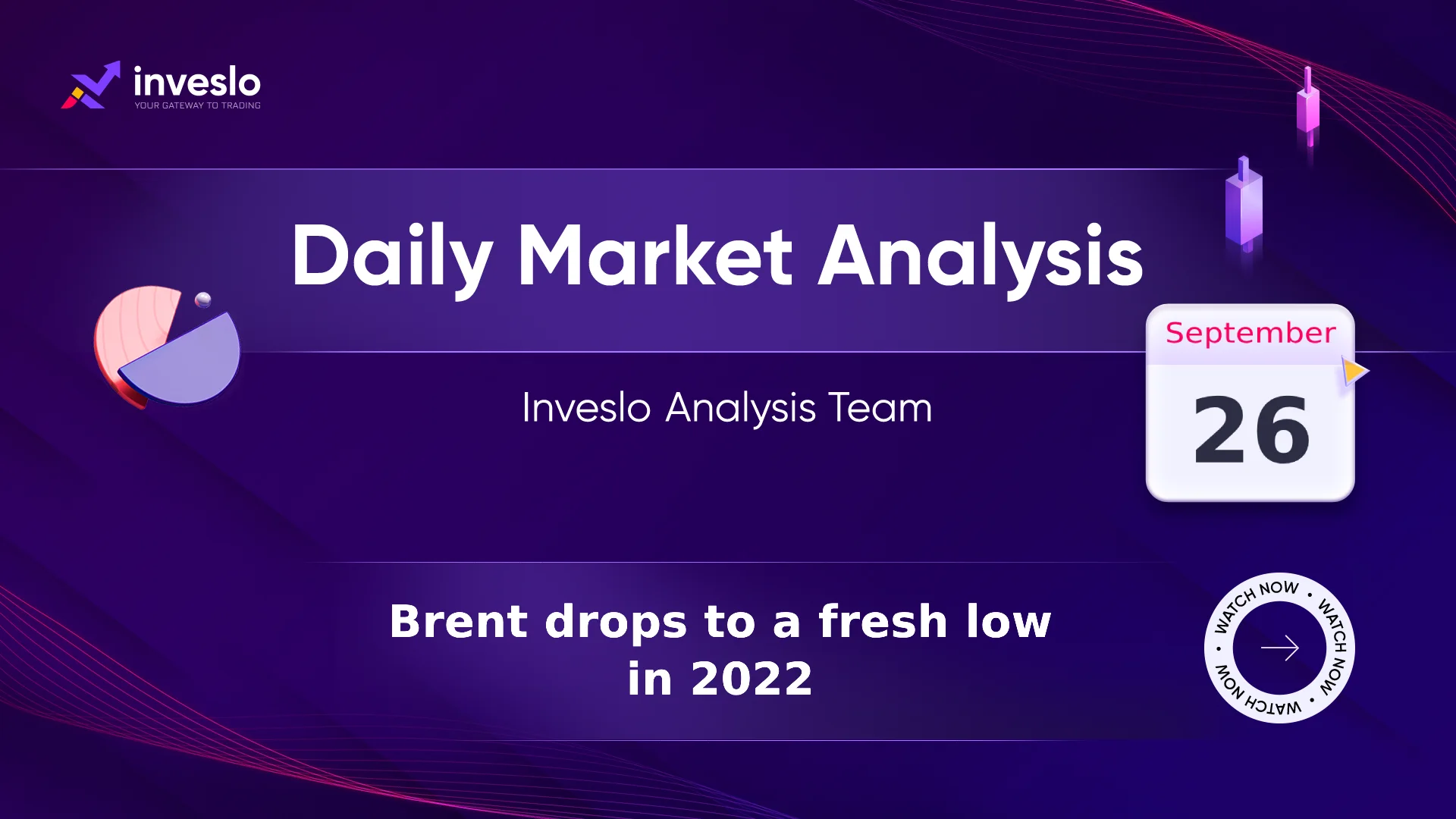 inveslo
YOUR GATEWAY TO TRADING

Daily Market Analysis

Inveslo Analysis Team

September
26

Brent drops to a fresh low in 2022

WATCH NOW • WATCH NOW • WATCH NOW •